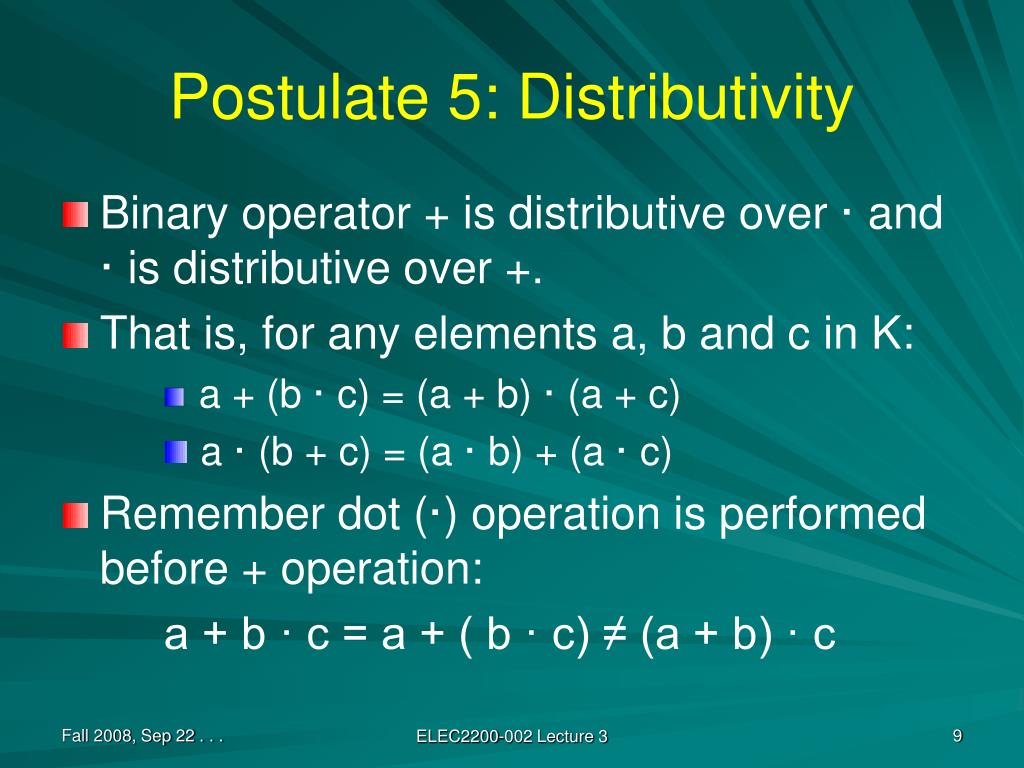 Postulate 5: Distributivity

Binary operator + is distributive over · and · is distributive over +.

That is, for any elements a, b and c in K:

$a + (b \cdot c) = (a + b) \cdot (a + c)$

$a \cdot (b + c) = (a \cdot b) + (a \cdot c)$

Remember dot (·) operation is performed before + operation:

$a + b \cdot c = a + ( b \cdot c) \neq (a + b) \cdot c$

Fall 2008, Sep 22 . . .

ELEC2200-002 Lecture 3

9